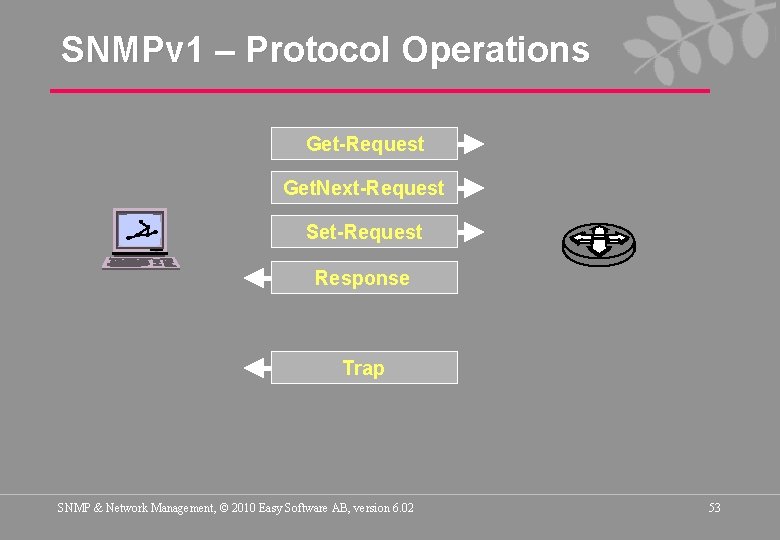 SNMPv1 – Protocol Operations

Get-Request

GetNext-Request

Set-Request

Response

Trap

SNMP & Network Management, © 2010 Easy Software AB, version 6.02

53